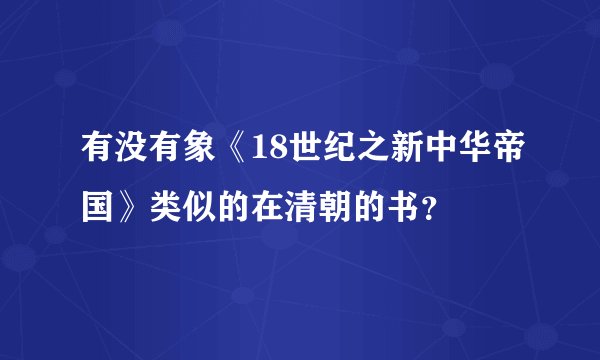 有没有象《18世纪之新中华帝国》类似的在清朝的书？